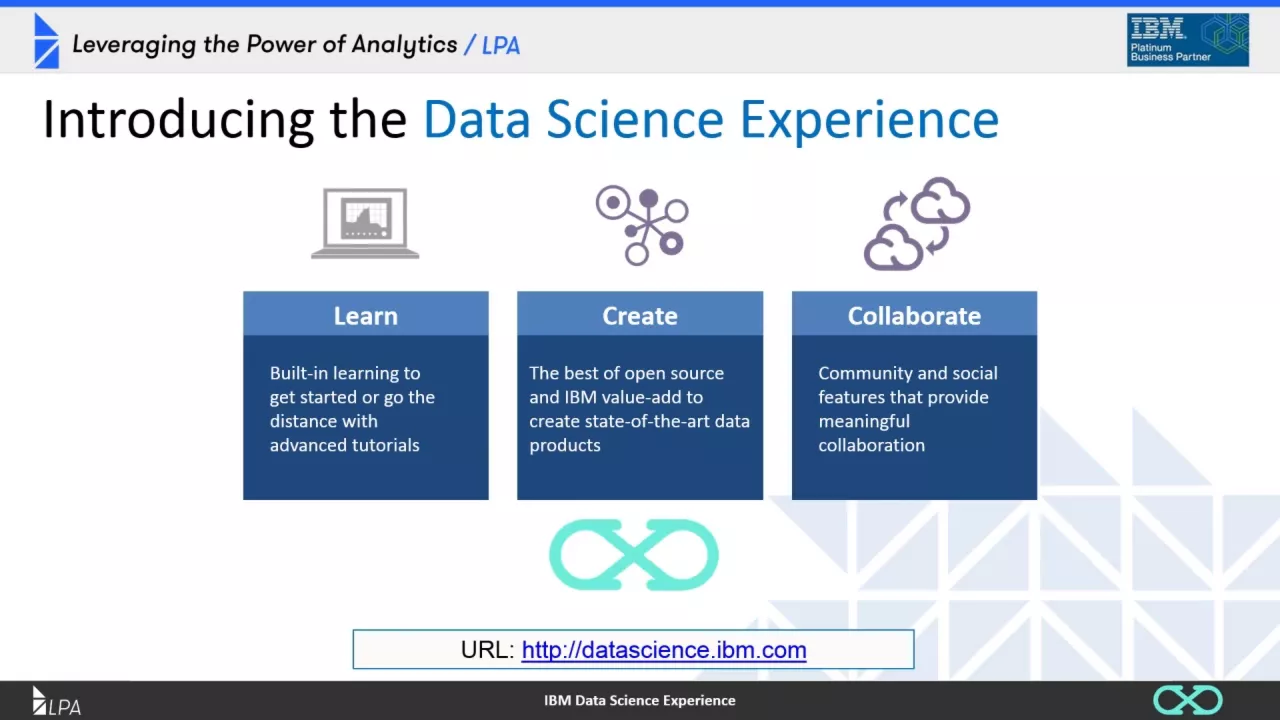 Leveraging the Power of Analytics / LPA

IBM
Platinum
Business Partner

Introducing the Data Science Experience

Learn

Built-in learning to get started or go the distance with advanced tutorials

Create

The best of open source and IBM value-add to create state-of-the-art data products

Collaborate

Community and social features that provide meaningful collaboration

URL: http://datascience.ibm.com

LPA

IBM Data Science Experience